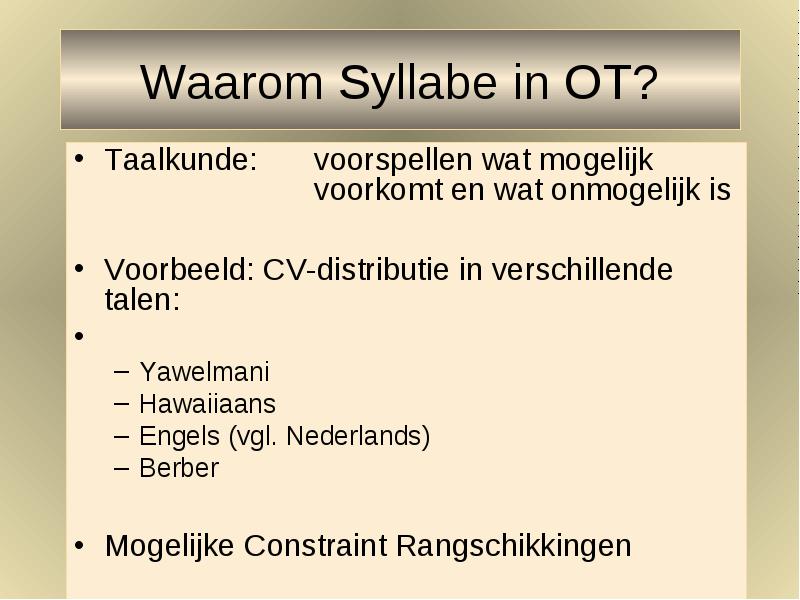 Waarom Syllabe in OT?

• Taalkunde: voorspellen wat mogelijk voorkomt en wat onmogelijk is

• Voorbeeld: CV-distributie in verschillende talen:

•

– Yawelmani
– Hawaiiaans
– Engels (vgl. Nederlands)
– Berber

• Mogelijke Constraint Rangschikkingen